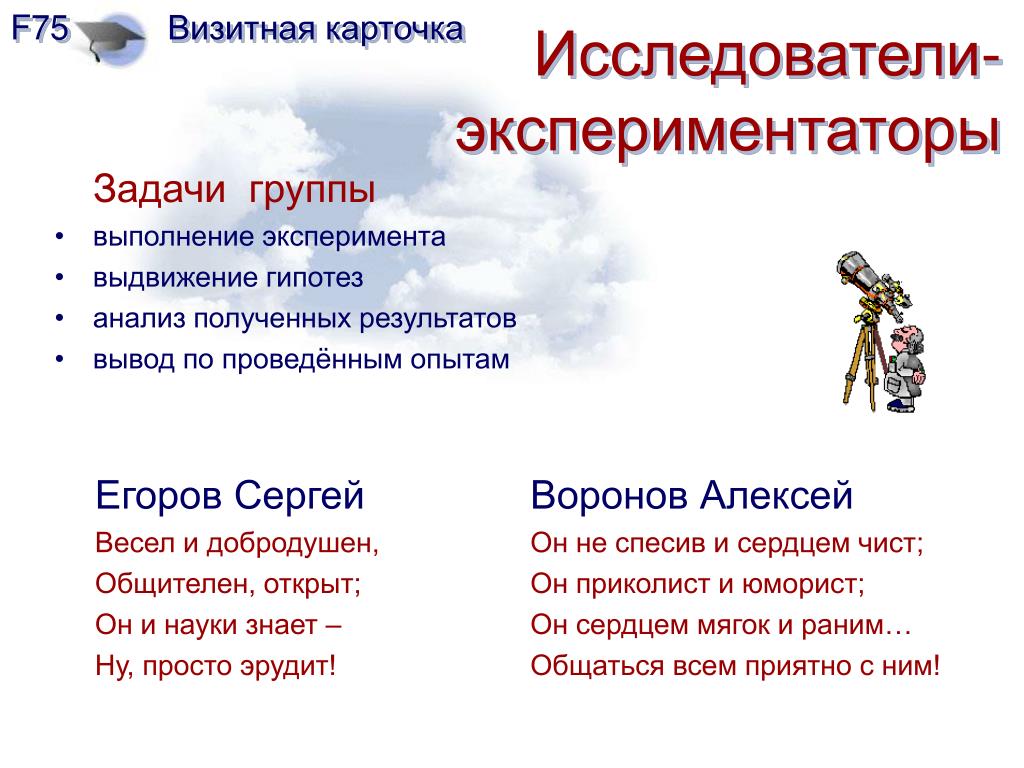 F75 Визитная карточка

Исследователи-экспериментаторы

Задачи группы
• выполнение эксперимента
• выдвижение гипотез
• анализ полученных результатов
• вывод по проведённым опытам

Егоров Сергей
Весел и добродушен,
Общителен, открыт;
Он и науки знает –
Ну, просто эрудит!

Воронов Алексей
Он не спесив и сердцем чист;
Он приколист и юморист;
Он сердцем мягок и раним…
Общаться всем приятно с ним!